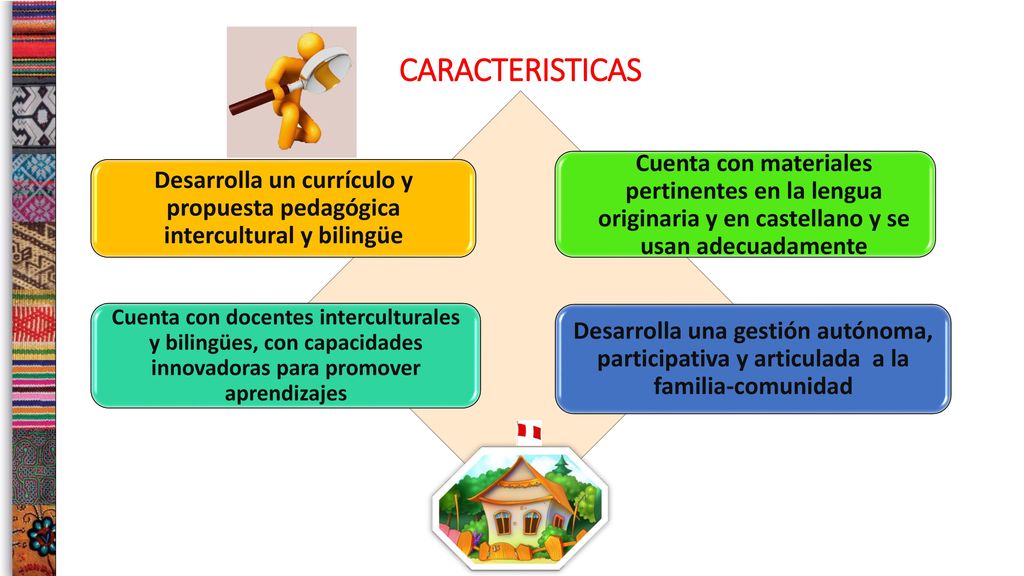 CARACTERISTICAS

Desarrolla un currículo y propuesta pedagógica intercultural y bilingüe

Cuenta con materiales pertinentes en la lengua originaria y en castellano y se usan adecuadamente

Cuenta con docentes interculturales y bilingües, con capacidades innovadoras para promover aprendizajes

Desarrolla una gestión autónoma, participativa y articulada a la familia-comunidad